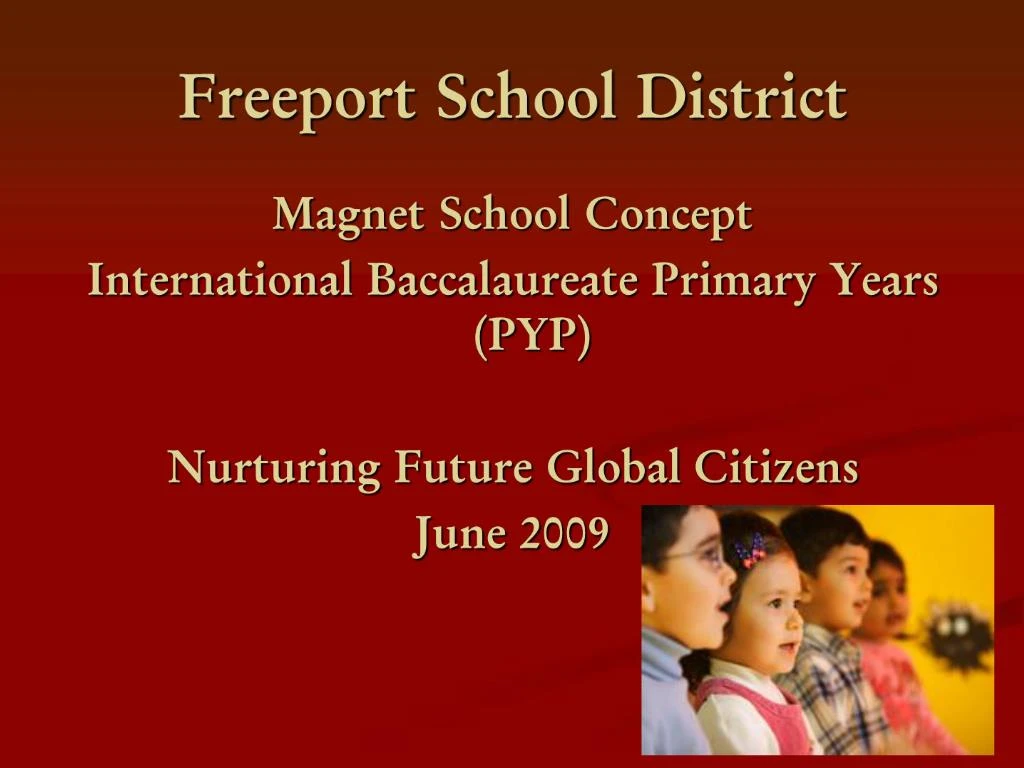 Freeport School District

Magnet School Concept
International Baccalaureate Primary Years (PYP)

Nurturing Future Global Citizens
June 2009